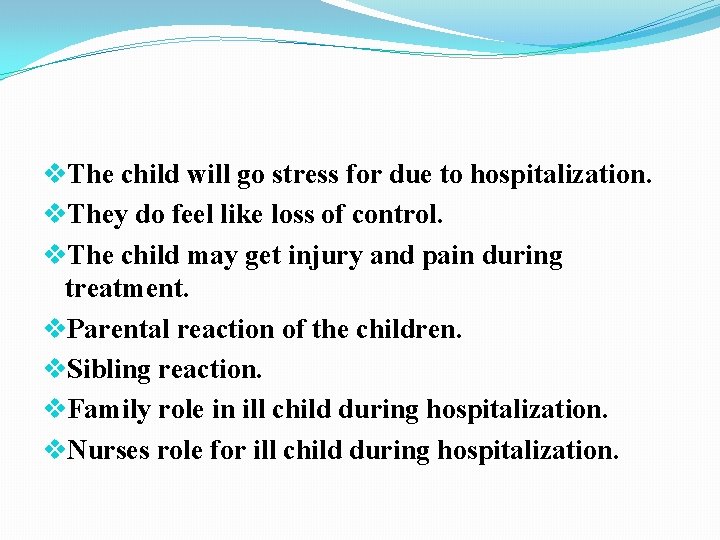 ❖The child will go stress for due to hospitalization.
❖They do feel like loss of control.
❖The child may get injury and pain during treatment.
❖Parental reaction of the children.
❖Sibling reaction.
❖Family role in ill child during hospitalization.
❖Nurses role for ill child during hospitalization.